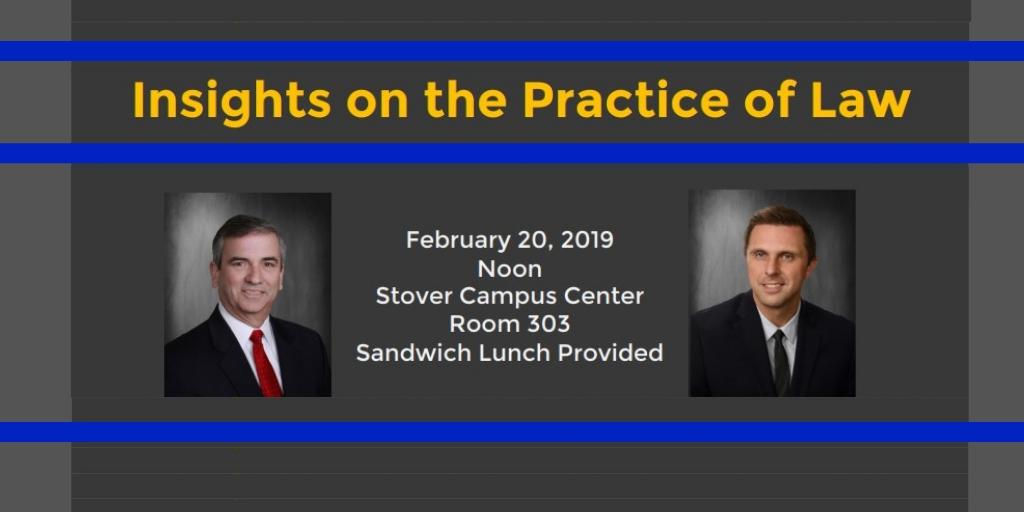 Insights on the Practice of Law

February 20, 2019
Noon
Stover Campus Center
Room 303
Sandwich Lunch Provided